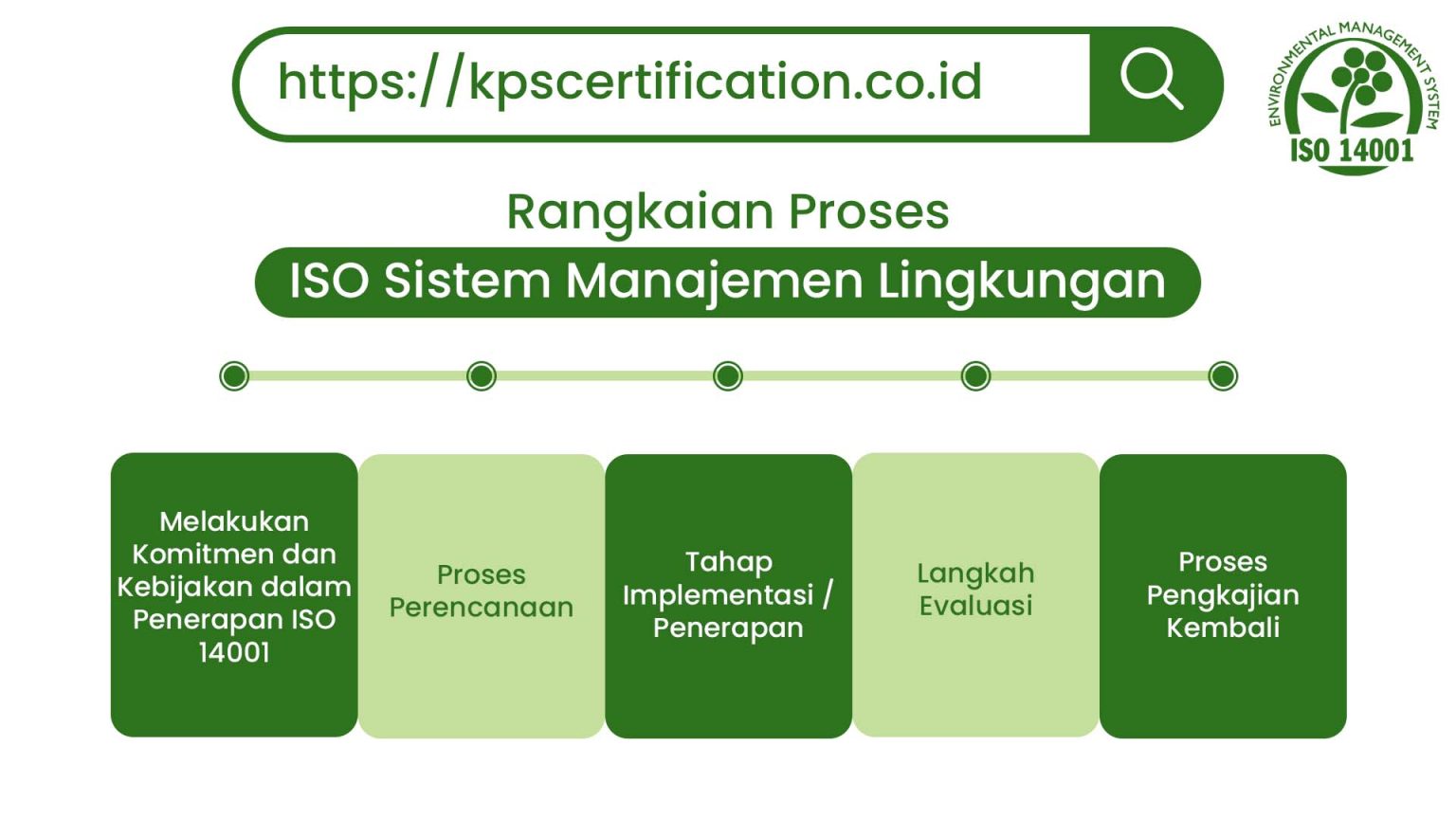 https://kpscertification.co.id

ENVIRONMENTAL MANAGEMENT SYSTEM
ISO 14001

Rangkaian Proses
ISO Sistem Manajemen Lingkungan

Melakukan Komitmen dan Kebijakan dalam Penerapan ISO 14001

Proses Perencanaan

Tahap Implementasi / Penerapan

Langkah Evaluasi

Proses Pengkajian Kembali